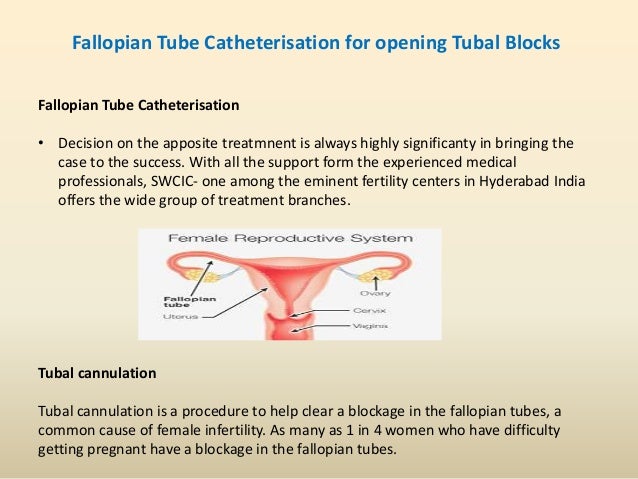 Fallopian Tube Catheterisation for opening Tubal Blocks

Fallopian Tube Catheterisation

• Decision on the apposite treatmnent is always highly significanty in bringing the case to the success. With all the support form the experienced medical professionals, SWCIC- one among the eminent fertility centers in Hyderabad India offers the wide group of treatment branches.

Female Reproductive System

Fallopian tube

Uterus

Ovary

Cervix

Vagina

Tubal cannulation

Tubal cannulation is a procedure to help clear a blockage in the fallopian tubes, a common cause of female infertility. As many as 1 in 4 women who have difficulty getting pregnant have a blockage in the fallopian tubes.